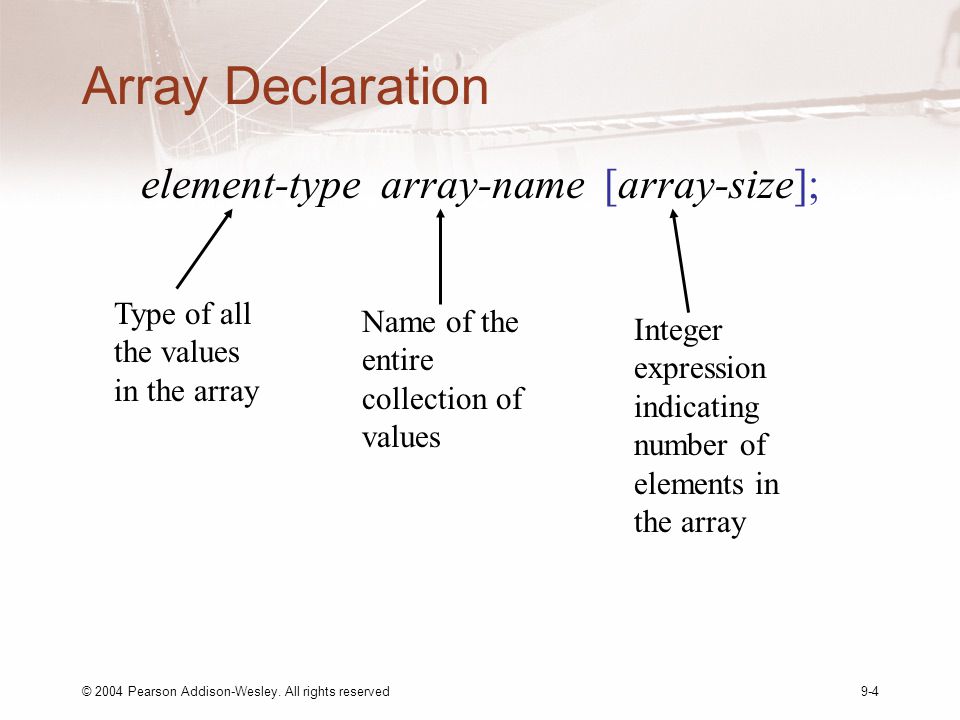 Array Declaration

element-type array-name [array-size];

Type of all the values in the array

Name of the entire collection of values

Integer expression indicating number of elements in the array

© 2004 Pearson Addison-Wesley. All rights reserved

9-4